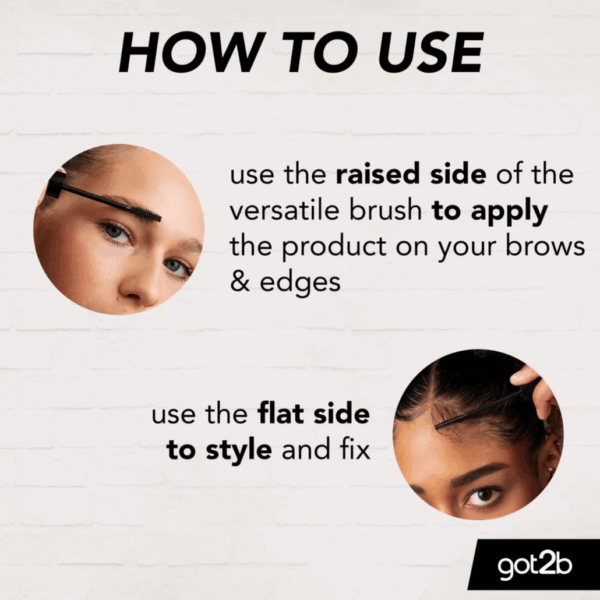 HOW TO USE

use the raised side of the versatile brush to apply the product on your brows & edges

use the flat side to style and fix

got2b